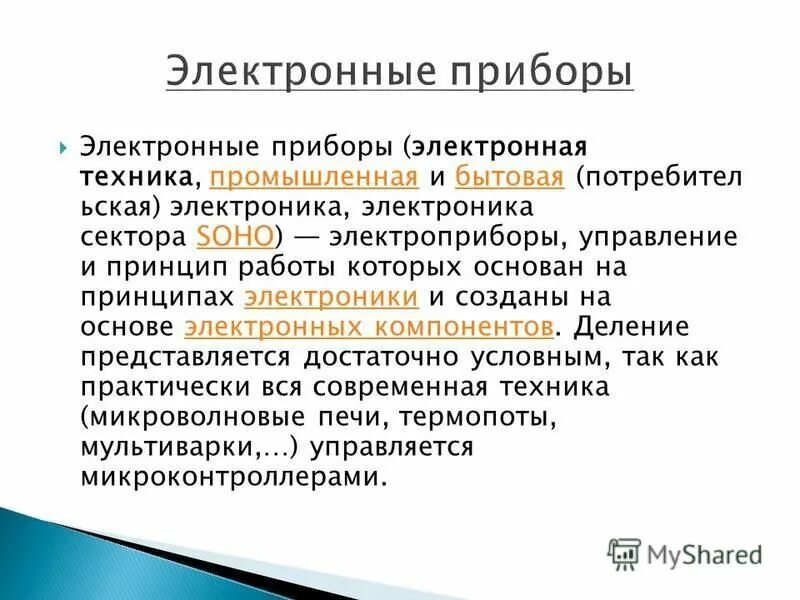 Электронные приборы

Электронные приборы (электронная техника, промышленная и бытовая (потребительская) электроника, электроника сектора SOHO) — электроприборы, управление и принцип работы которых основан на принципах электроники и созданы на основе электронных компонентов. Деление представляется достаточно условным, так как практически вся современная техника (микроволновые печи, термопоты, мультиварки,...) управляется микроконтроллерами.

MyShared